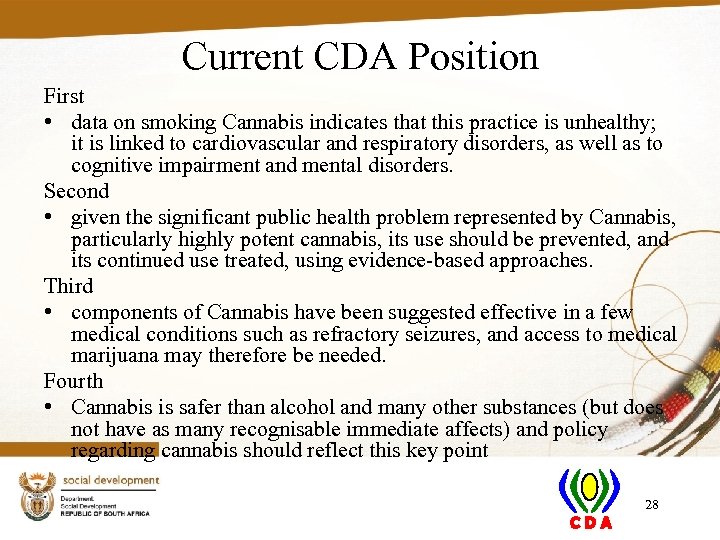 Current CDA Position

First

• data on smoking Cannabis indicates that this practice is unhealthy; it is linked to cardiovascular and respiratory disorders, as well as to cognitive impairment and mental disorders.

Second

• given the significant public health problem represented by Cannabis, particularly highly potent cannabis, its use should be prevented, and its continued use treated, using evidence-based approaches.

Third

• components of Cannabis have been suggested effective in a few medical conditions such as refractory seizures, and access to medical marijuana may therefore be needed.

Fourth

• Cannabis is safer than alcohol and many other substances (but does not have as many recognisable immediate affects) and policy regarding cannabis should reflect this key point

social development
Department: Social Development
REPUBLIC OF SOUTH AFRICA

CDA

28